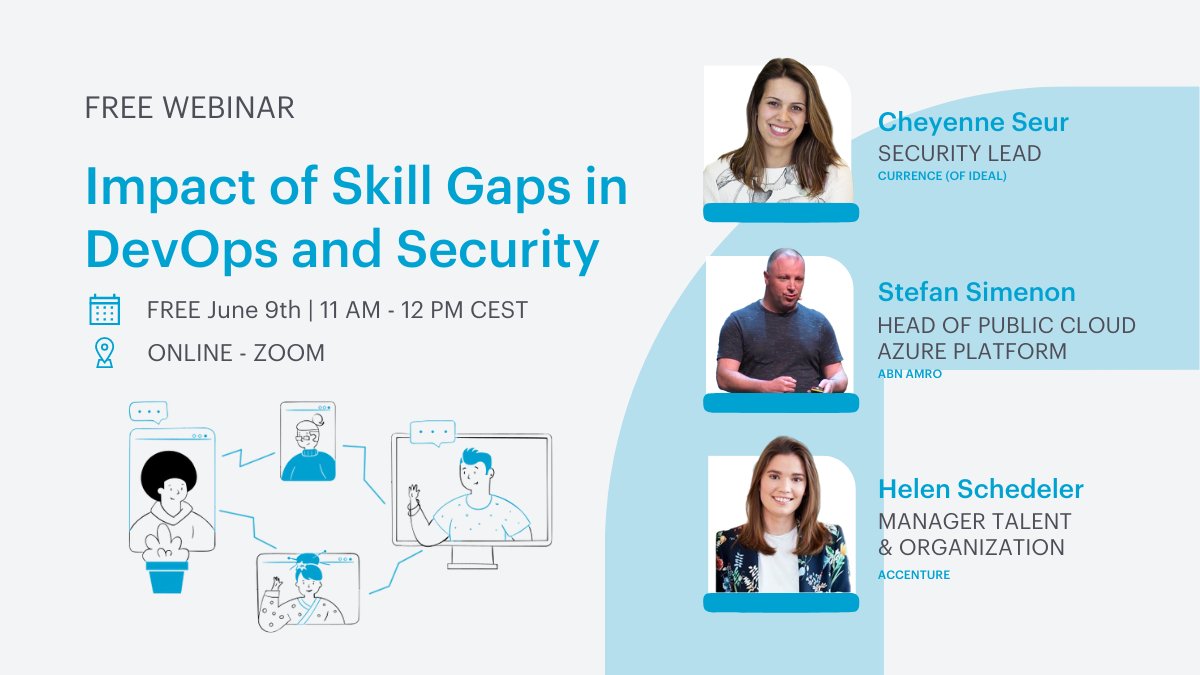 FREE WEBINAR

Impact of Skill Gaps in DevOps and Security

FREE June 9th | 11 AM - 12 PM CEST

ONLINE - ZOOM

Cheyenne Seur
SECURITY LEAD
CURRENCE (OF IDEAL)

Stefan Simenon
HEAD OF PUBLIC CLOUD AZURE PLATFORM
ABN AMRO

Helen Schedeler
MANAGER TALENT & ORGANIZATION
ACCENTURE